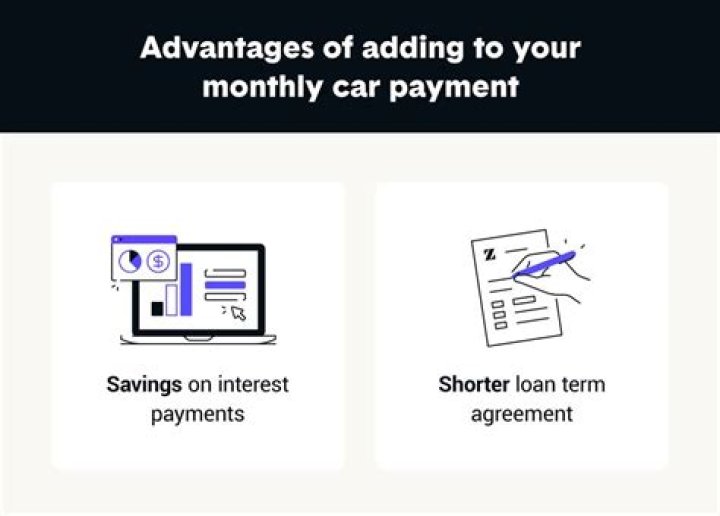 Advantages of adding to your monthly car payment

$

Savings on interest payments

Z

Shorter loan term agreement